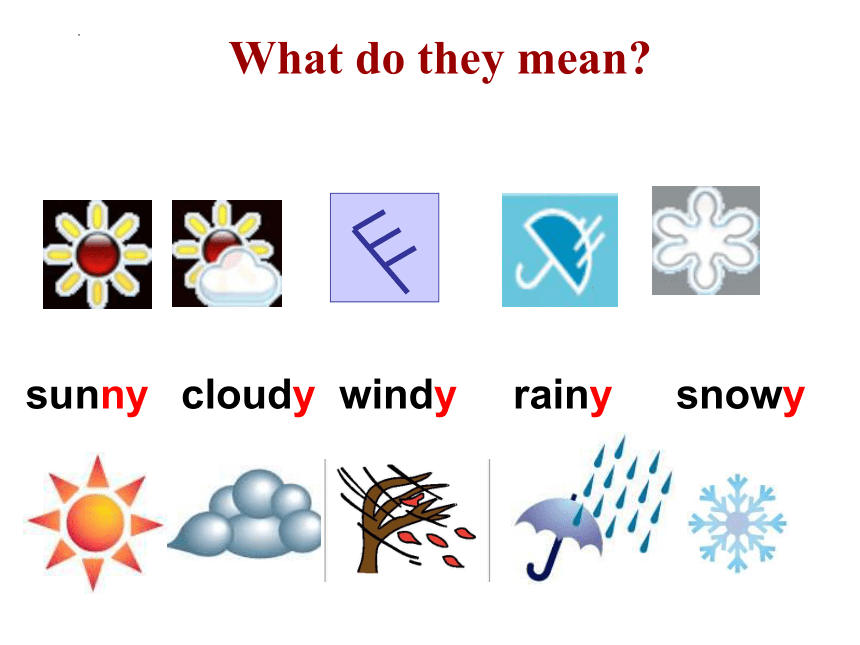 What do they mean?

sunny cloudy windy rainy snowy